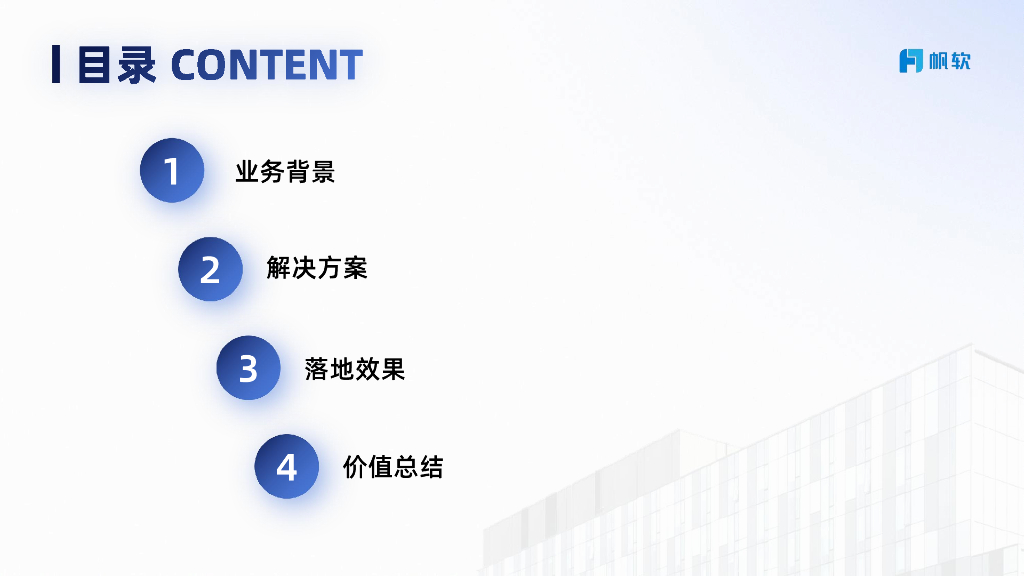 目录 CONTENT

帆软

1 业务背景

2 解决方案

3 落地效果

4 价值总结